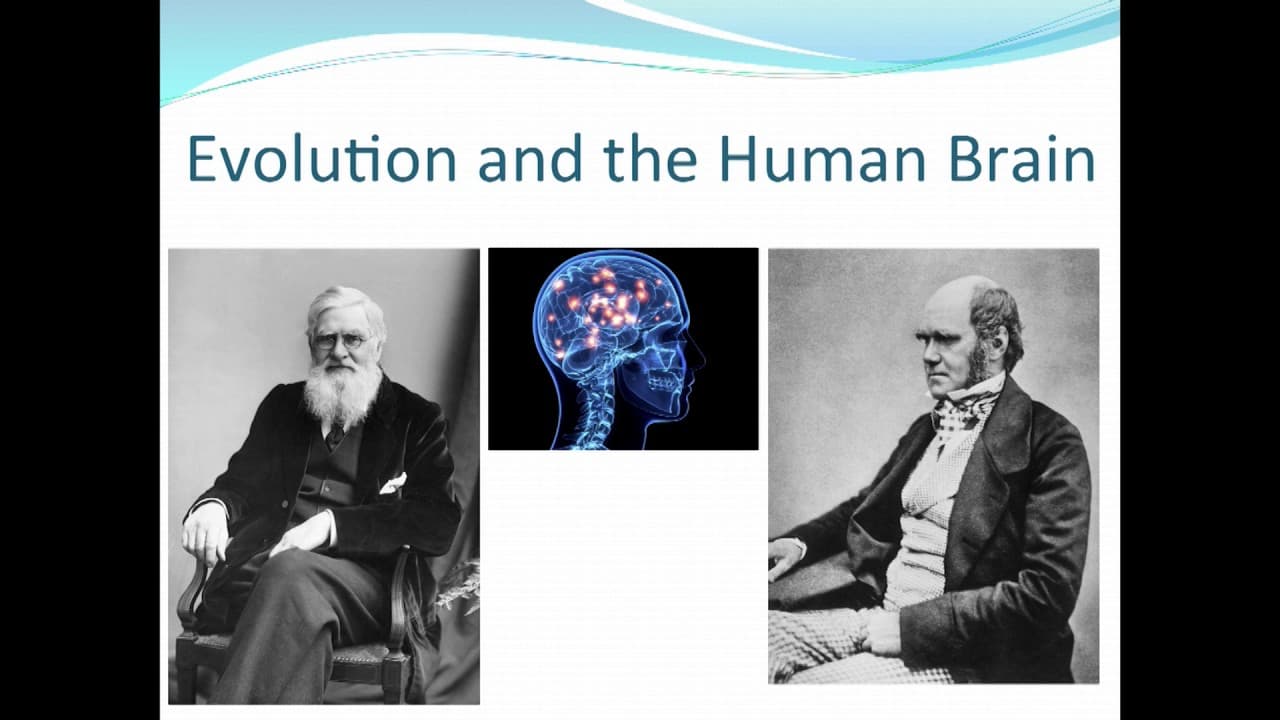 Evolution and the Human Brain